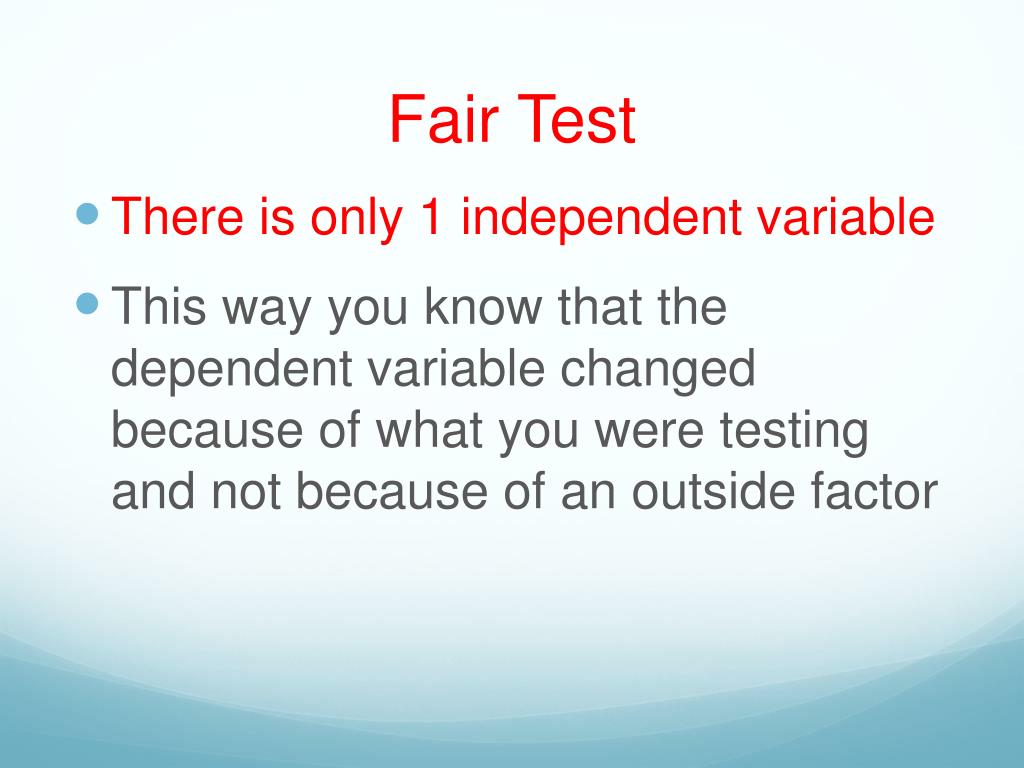 Fair Test

- There is only 1 independent variable
- This way you know that the dependent variable changed because of what you were testing and not because of an outside factor